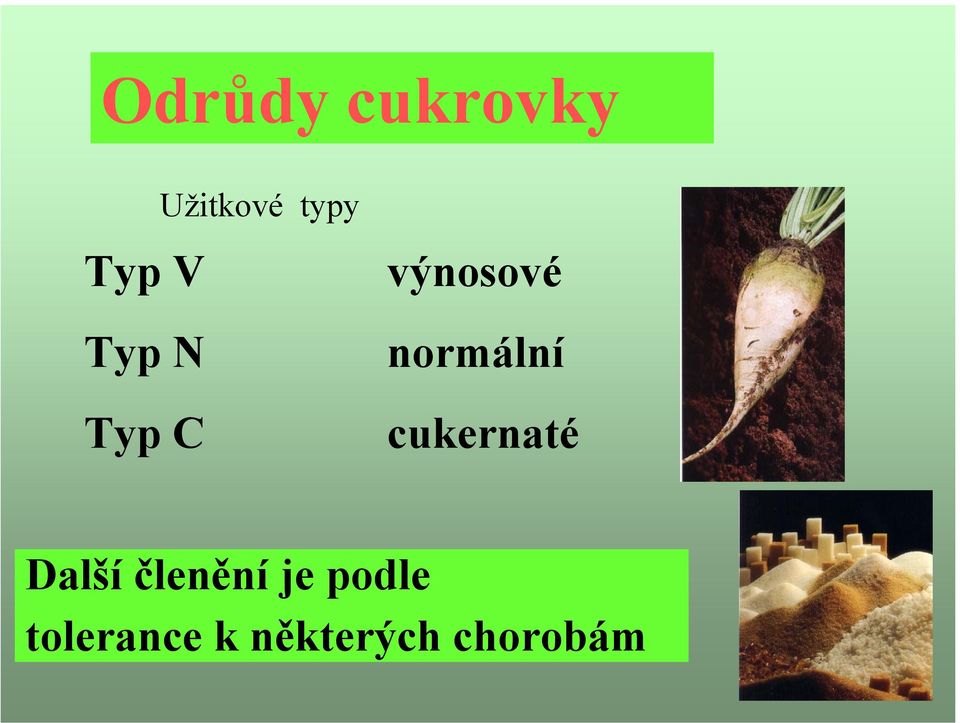 Odrůdy cukrovky

Užitkové typy

Typ V výnosové

Typ N normální

Typ C cukernaté

Další členění je podle tolerance k některých chorobám